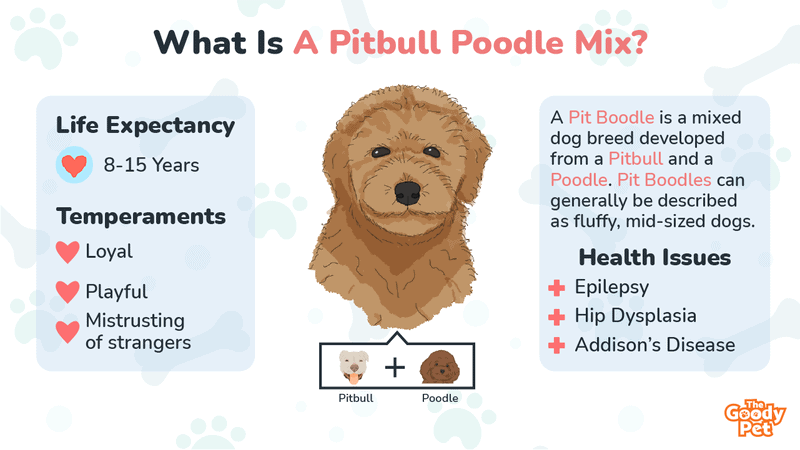 What Is A Pitbull Poodle Mix?

Life Expectancy

8-15 Years

Temperaments

Loyal

Playful

Mistrusting of strangers

+

Pitbull

Poodle

A Pit Boodle is a mixed dog breed developed from a Pitbull and a Poodle. Pit Boodles can generally be described as fluffy, mid-sized dogs.

Health Issues

Epilepsy

Hip Dysplasia

Addison's Disease

The Goody Pet